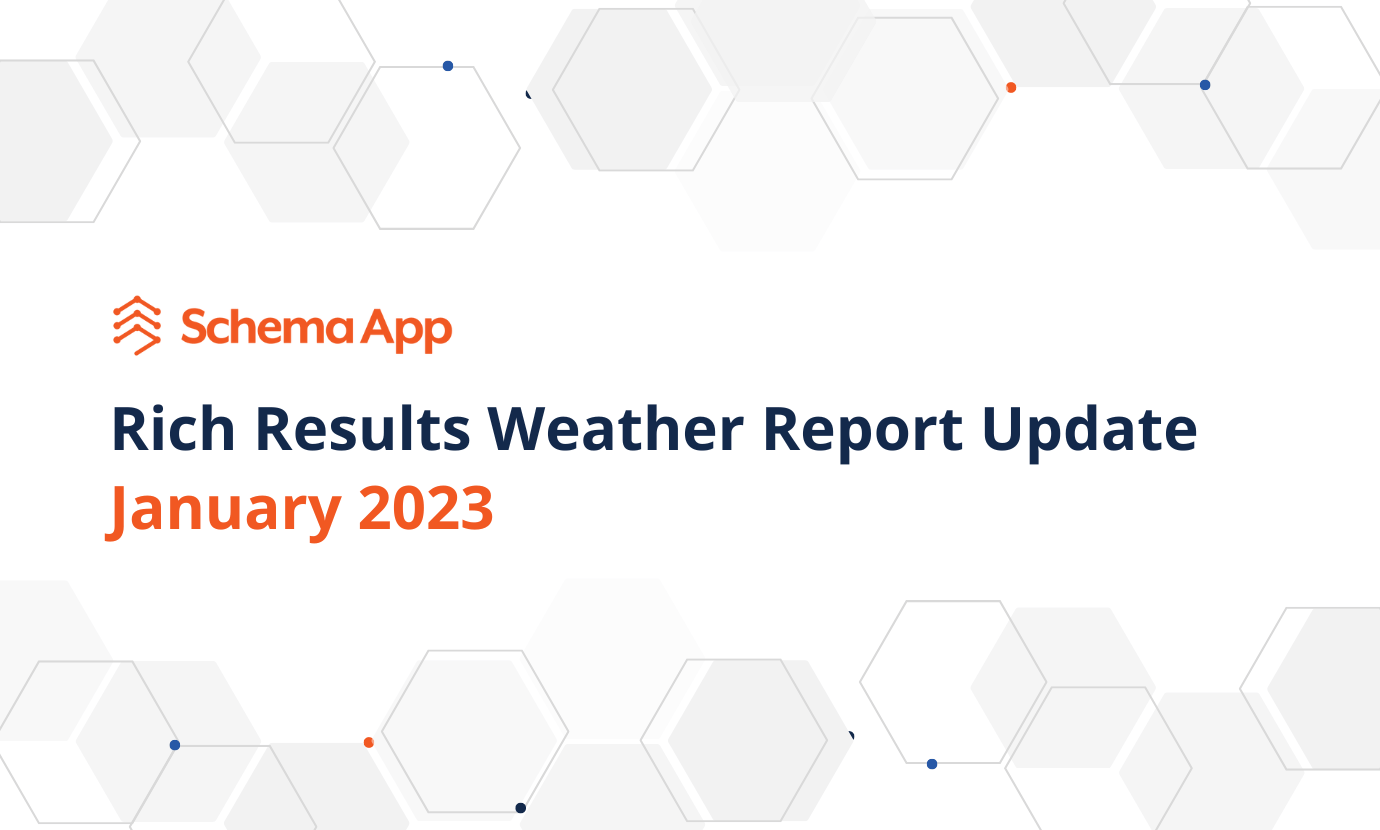 Schema App

Rich Results Weather Report Update
January 2023